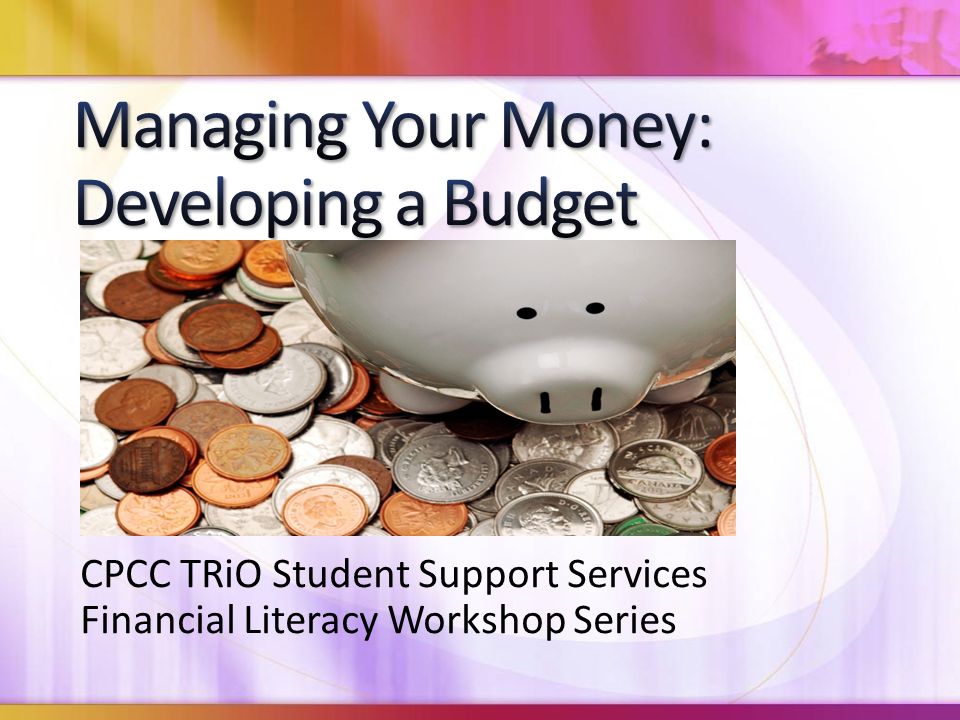 Managing Your Money: Developing a Budget

CPCC TRiO Student Support Services
Financial Literacy Workshop Series